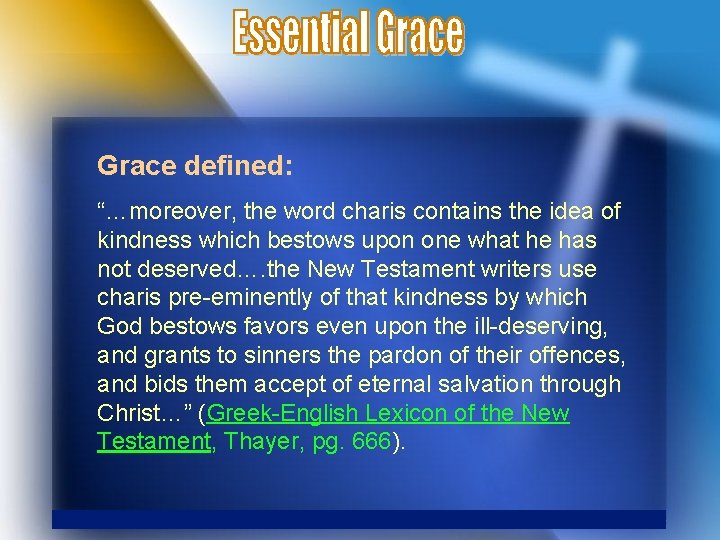 Essential Grace

Grace defined:

“…moreover, the word charis contains the idea of kindness which bestows upon one what he has not deserved….the New Testament writers use charis pre-eminently of that kindness by which God bestows favors even upon the ill-deserving, and grants to sinners the pardon of their offences, and bids them accept of eternal salvation through Christ…” (Greek-English Lexicon of the New Testament, Thayer, pg. 666).